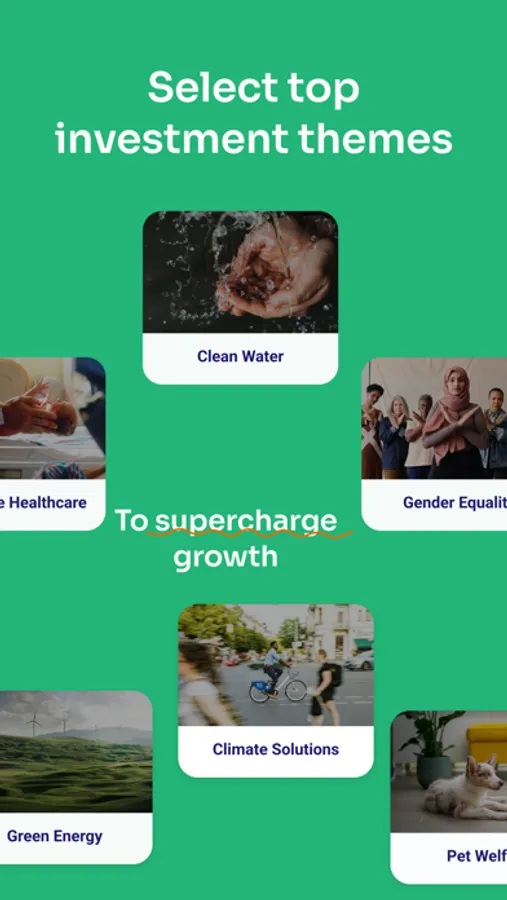 Select top investment themes

Clean Water

e Healthcare

Gender Equalit

To supercharge growth

Climate Solutions

Green Energy

Pet Welf